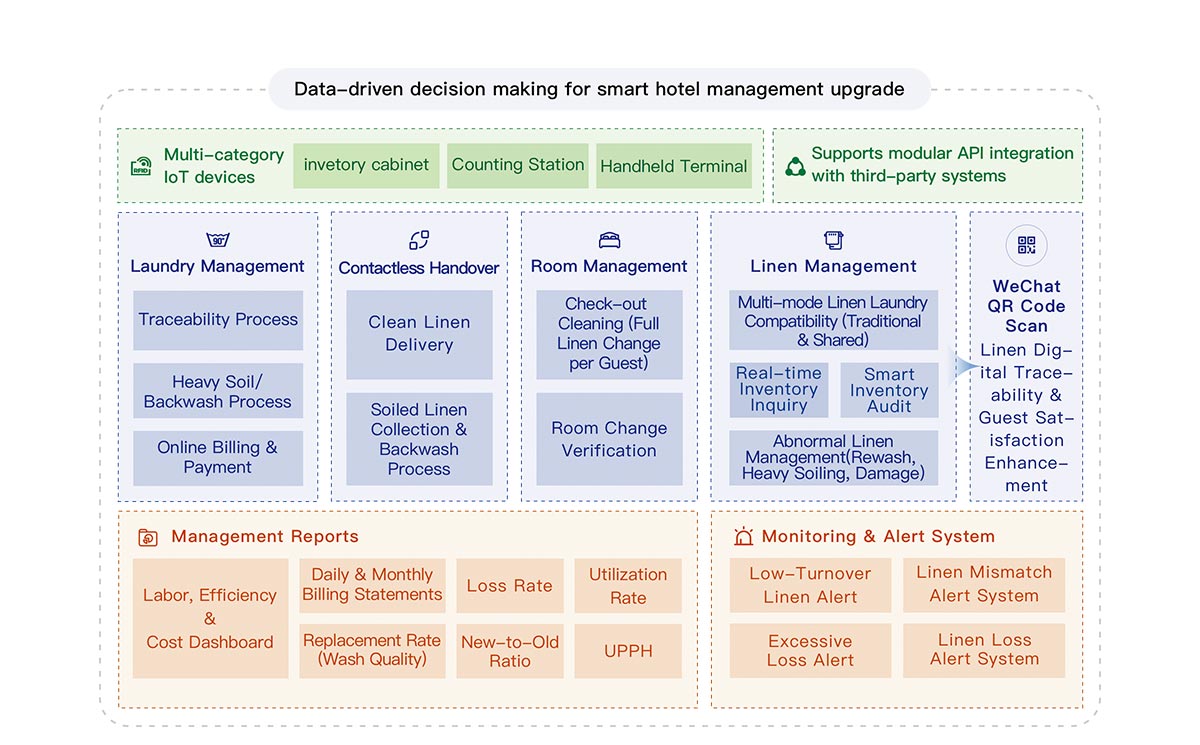 Data-driven decision making for smart hotel management upgrade

RFID Multi-category IoT devices

invetory cabinet

Counting Station

Handheld Terminal

Supports modular API integration with third-party systems

90°

Laundry Management

Traceability Process

Heavy Soil/ Backwash Process

Online Billing & Payment

Contactless Handover

Clean Linen Delivery

Soiled Linen Collection & Backwash Process

Room Management

Check-out Cleaning (Full Linen Change per Guest)

Room Change Verification

Linen Management

Multi-mode Linen Laundry Compatibility (Traditional & Shared)

Real-time Inventory Inquiry

Smart Inventory Audit

Abnormal Linen Management(Rewash, Heavy Soiling, Damage)

WeChat QR Code Scan

Linen Digital Traceability & Guest Satisfaction Enhancement

Management Reports

Labor, Efficiency & Cost Dashboard

Daily & Monthly Billing Statements

Loss Rate

Utilization Rate

Replacement Rate (Wash Quality)

New-to-Old Ratio

UPPH

Monitoring & Alert System

Low-Turnover Linen Alert

Linen Mismatch Alert System

Excessive Loss Alert

Linen Loss Alert System